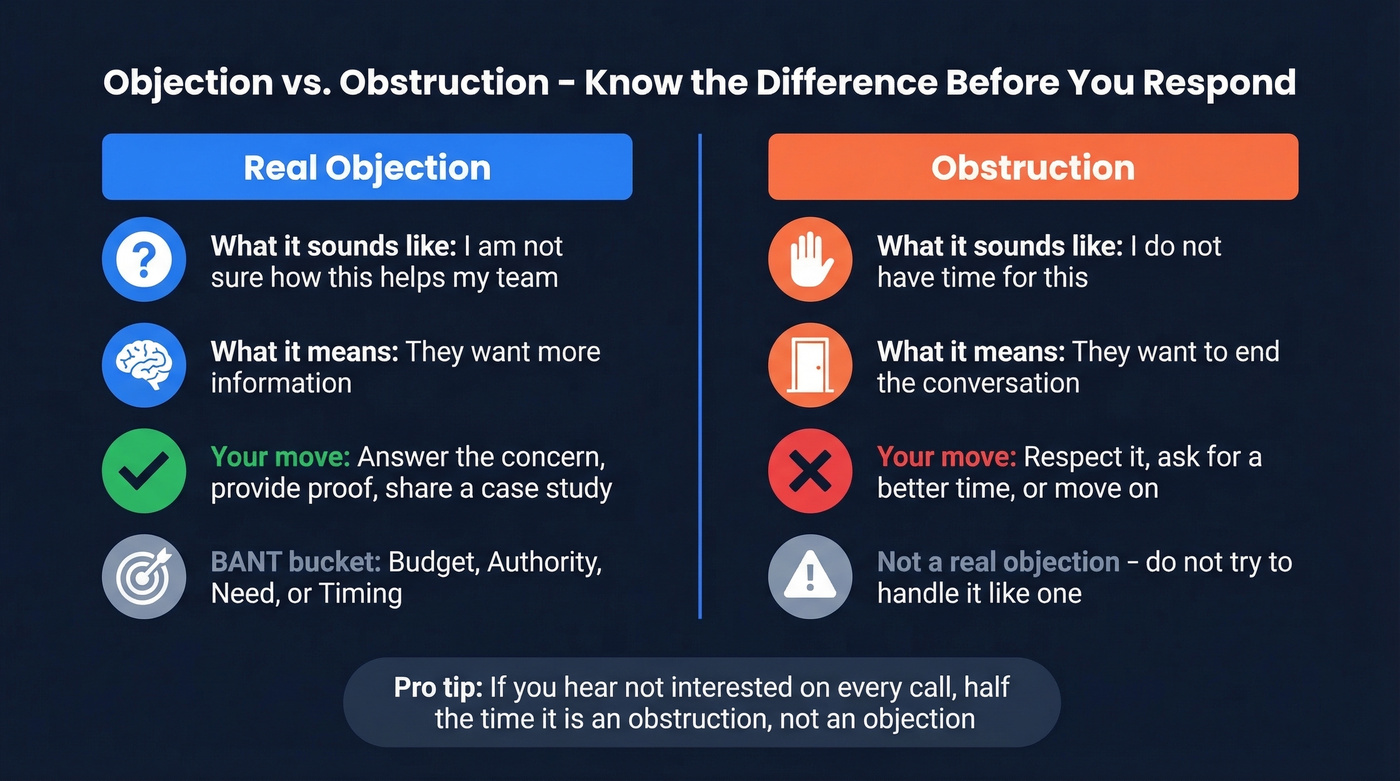 Objection vs. Obstruction - Know the Difference Before You Respond

Real Objection

What it sounds like: I am not sure how this helps my team

What it means: They want more information

Your move: Answer the concern, provide proof, share a case study

BANT bucket: Budget, Authority, Need, or Timing

Obstruction

What it sounds like: I do not have time for this

What it means: They want to end the conversation

Your move: Respect it, ask for a better time, or move on

Not a real objection - do not try to handle it like one

Pro tip: If you hear not interested on every call, half the time it is an obstruction, not an objection